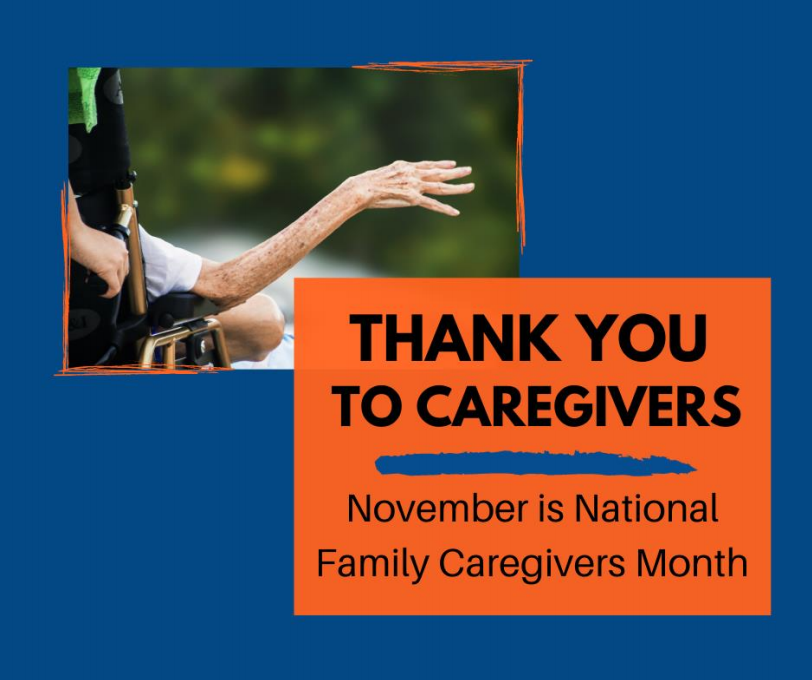 THANK YOU TO CAREGIVERS

November is National Family Caregivers Month